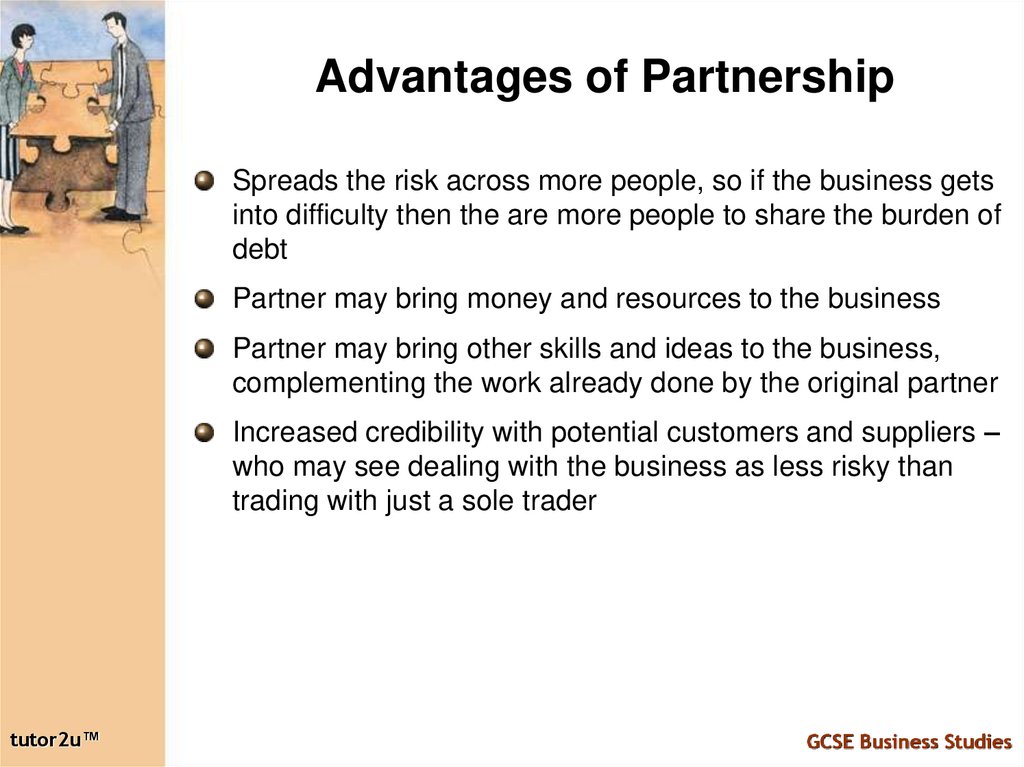 Advantages of Partnership

Spreads the risk across more people, so if the business gets into difficulty then the are more people to share the burden of debt

Partner may bring money and resources to the business

Partner may bring other skills and ideas to the business, complementing the work already done by the original partner

Increased credibility with potential customers and suppliers – who may see dealing with the business as less risky than trading with just a sole trader

tutor2u™

GCSE Business Studies